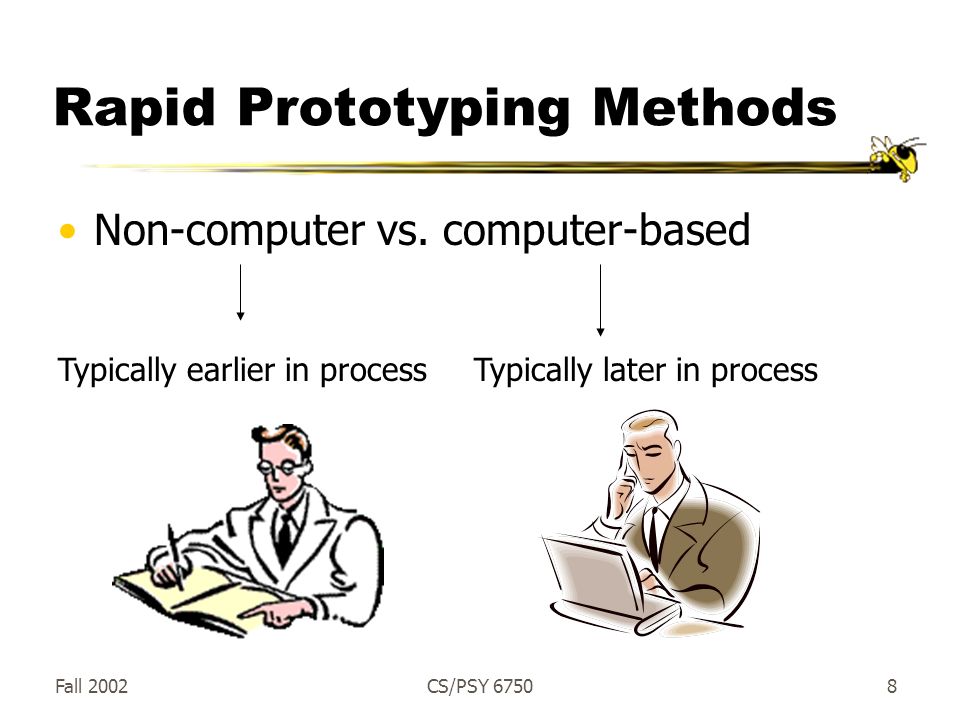 Rapid Prototyping Methods

• Non-computer vs. computer-based

Typically earlier in process

Typically later in process

Fall 2002

CS/PSY 6750

8